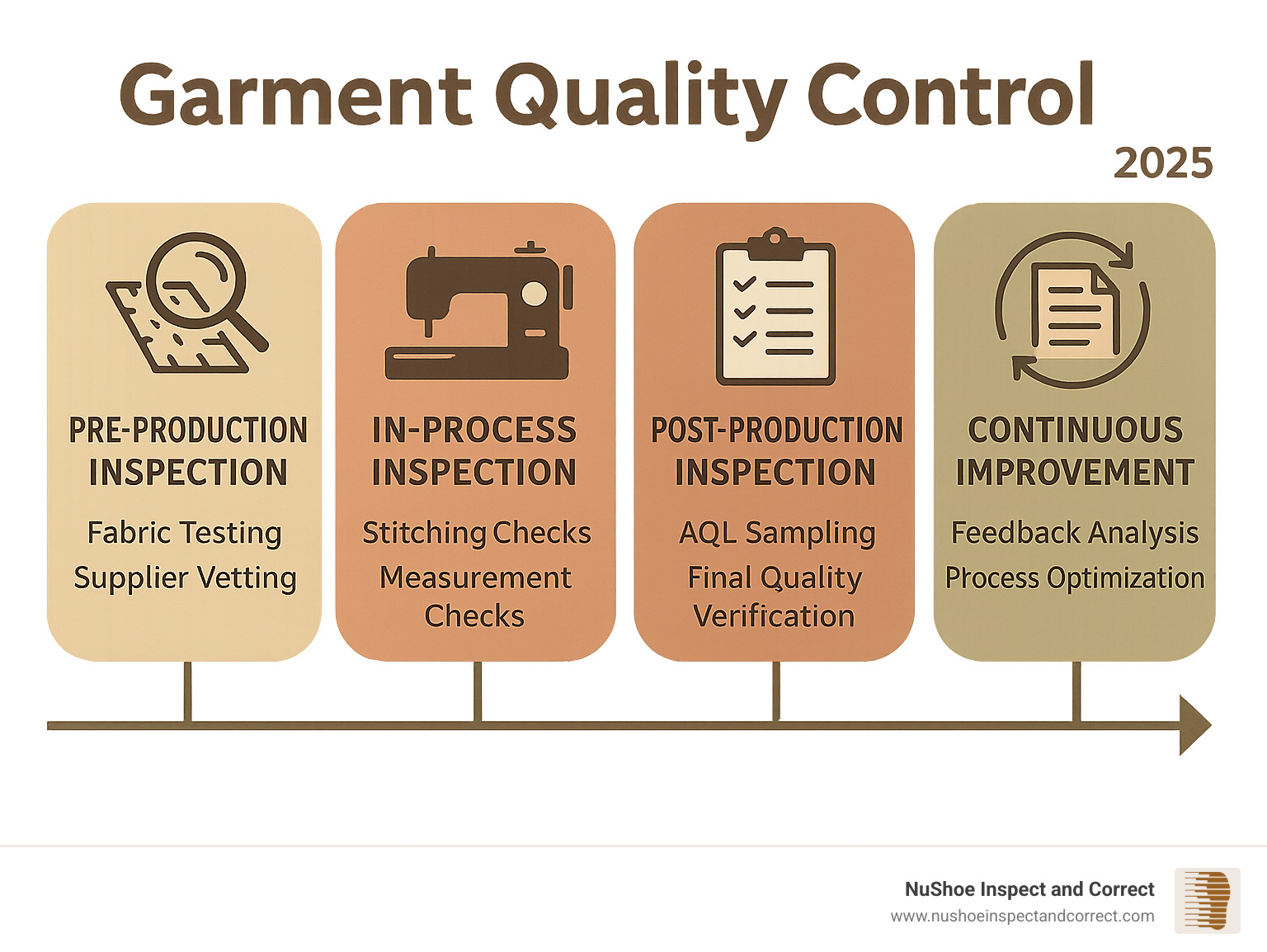 Garment Quality Control

2025

PRE-PRODUCTION INSPECTION

Fabric Testing

Supplier Vetting

IN-PROCESS INSPECTION

Stitching Checks

Measurement Checks

POST-PRODUCTION INSPECTION

AQL Sampling

Final Quality Verification

CONTINUOUS IMPROVEMENT

Feedback Analysis

Process Optimization

NuShoe Inspect and Correct
www.nushoeinspectandcorrect.com